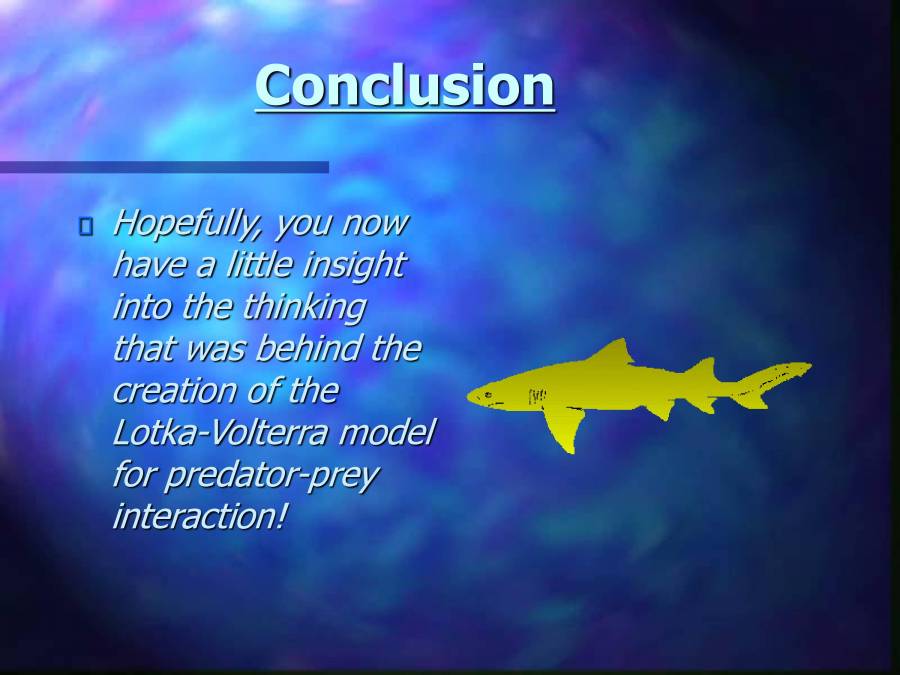 Conclusion

Hopefully, you now have a little insight into the thinking that was behind the creation of the Lotka-Volterra model for predator-prey interaction!